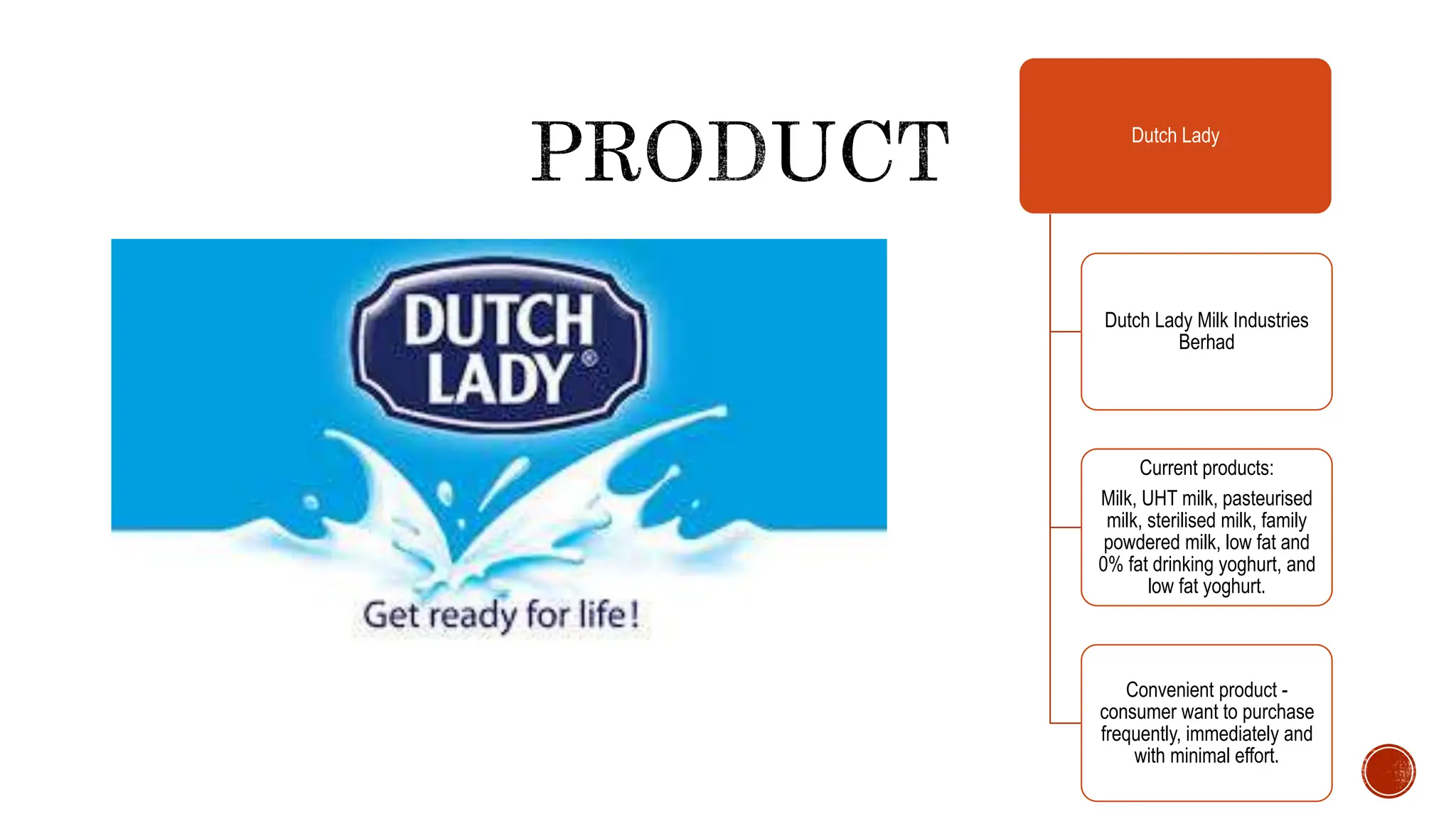 PRODUCT

DUTCH LADY®

Get ready for life!

Dutch Lady

Dutch Lady Milk Industries Berhad

Current products:

Milk, UHT milk, pasteurised milk, sterilised milk, family powdered milk, low fat and 0% fat drinking yoghurt, and low fat yoghurt.

Convenient product - consumer want to purchase frequently, immediately and with minimal effort.